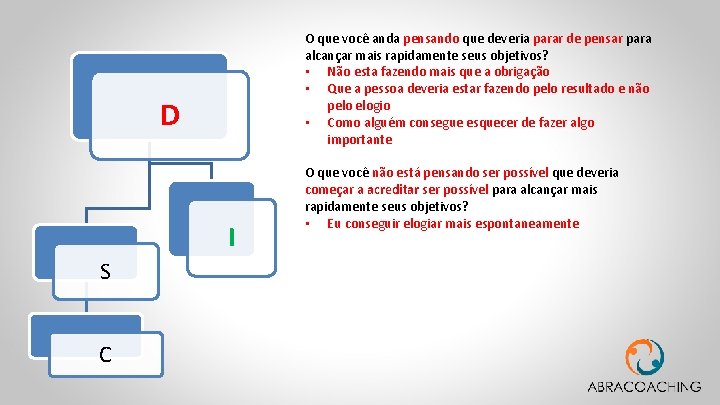 D

I

S

C

O que você anda pensando que deveria parar de pensar para alcançar mais rapidamente seus objetivos?
• Não esta fazendo mais que a obrigação
• Que a pessoa deveria estar fazendo pelo resultado e não pelo elogio
• Como alguém consegue esquecer de fazer algo importante

O que você não está pensando ser possível que deveria começar a acreditar ser possível para alcançar mais rapidamente seus objetivos?
• Eu conseguir elogiar mais espontaneamente

ABRACOACHING